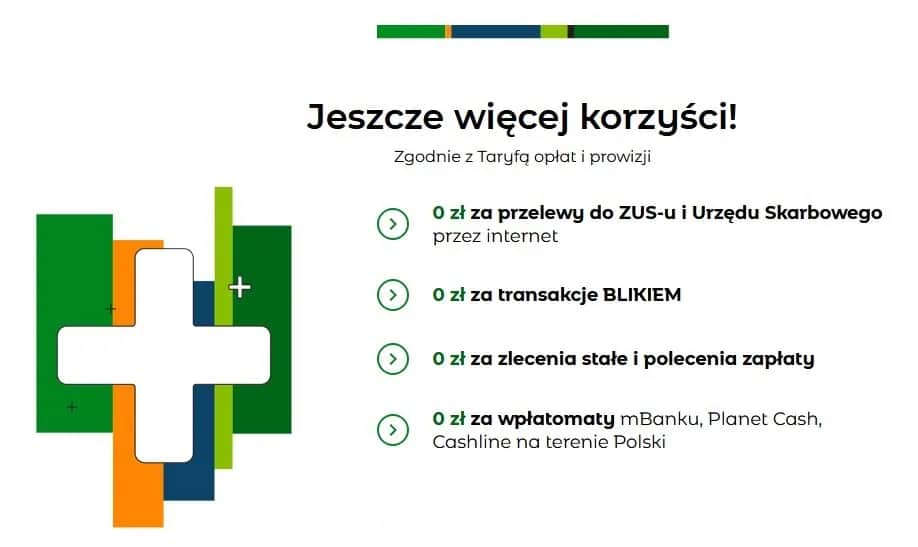 Jeszcze więcej korzyści!

Zgodnie z Taryfą opłat i prowizji

0 zł za przelewy do ZUS-u i Urzędu Skarbowego przez internet

0 zł za transakcje BLIKIEM

0 zł za zlecenia stałe i polecenia zapłaty

0 zł za wpłatomaty mBanku, Planet Cash, Cashline na terenie Polski